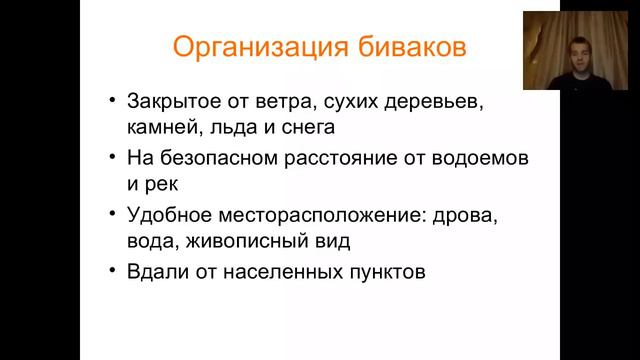 Организация биваков

• Закрытое от ветра, сухих деревьев, камней, льда и снега
• На безопасном расстояние от водоемов и рек
• Удобное месторасположение: дрова, вода, живописный вид
• Вдали от населенных пунктов